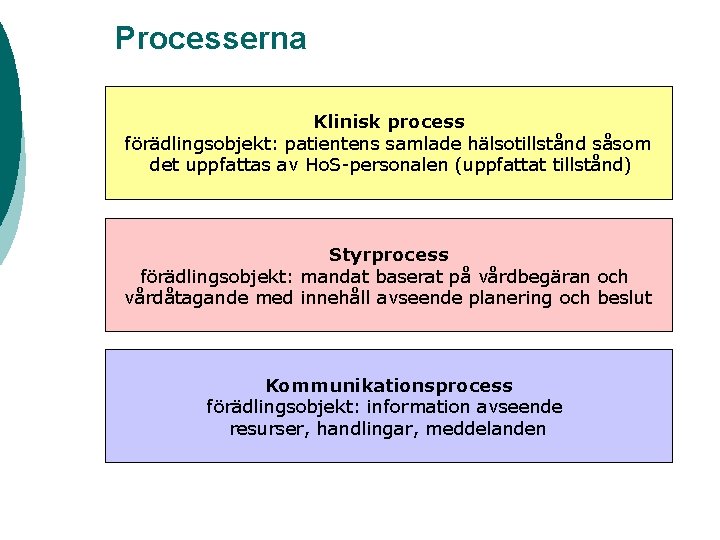 Processerna

Klinisk process
förädlingsobjekt: patientens samlade hälsotillstånd såsom det uppfattas av HoS-personalen (uppfattat tillstånd)

Styrprocess
förädlingsobjekt: mandat baserat på vårdbegäran och vårdåtagande med innehåll avseende planering och beslut

Kommunikationsprocess
förädlingsobjekt: information avseende resurser, handlingar, meddelanden